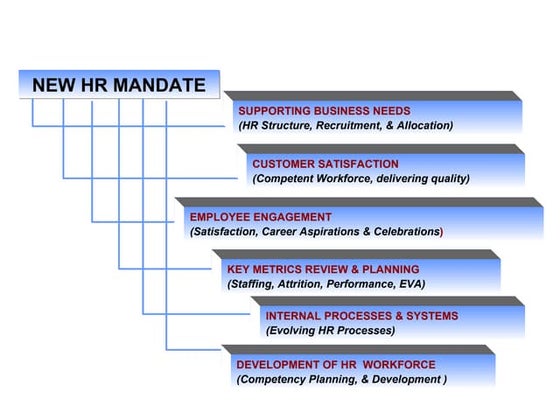 NEW HR MANDATE

SUPPORTING BUSINESS NEEDS
(HR Structure, Recruitment, & Allocation)

CUSTOMER SATISFACTION
(Competent Workforce, delivering quality)

EMPLOYEE ENGAGEMENT
(Satisfaction, Career Aspirations & Celebrations)

KEY METRICS REVIEW & PLANNING
(Staffing, Attrition, Performance, EVA)

INTERNAL PROCESSES & SYSTEMS
(Evolving HR Processes)

DEVELOPMENT OF HR WORKFORCE
(Competency Planning, & Development )